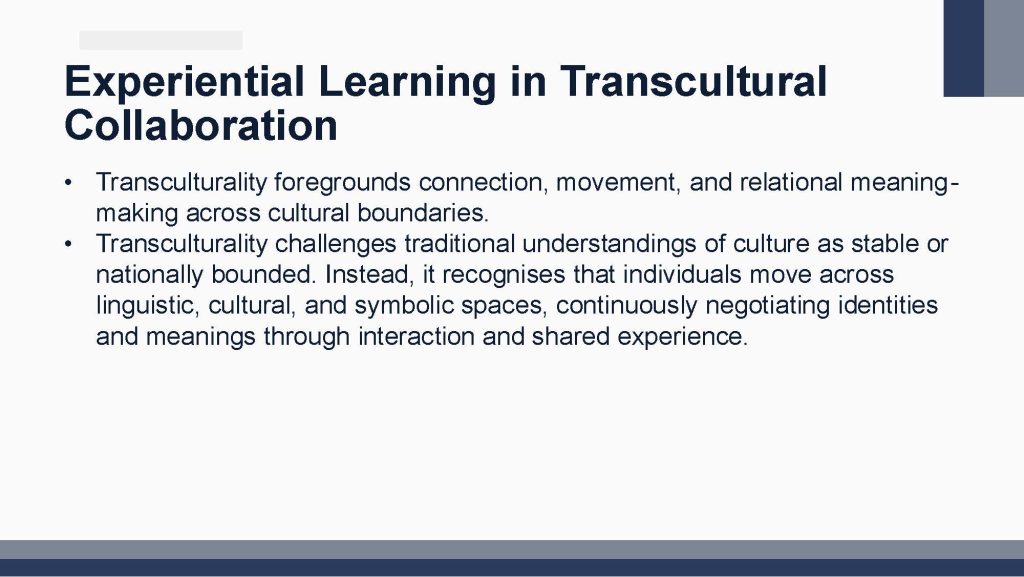 Experiential Learning in Transcultural Collaboration

• Transculturality foregrounds connection, movement, and relational meaning-making across cultural boundaries.
• Transculturality challenges traditional understandings of culture as stable or nationally bounded. Instead, it recognises that individuals move across linguistic, cultural, and symbolic spaces, continuously negotiating identities and meanings through interaction and shared experience.